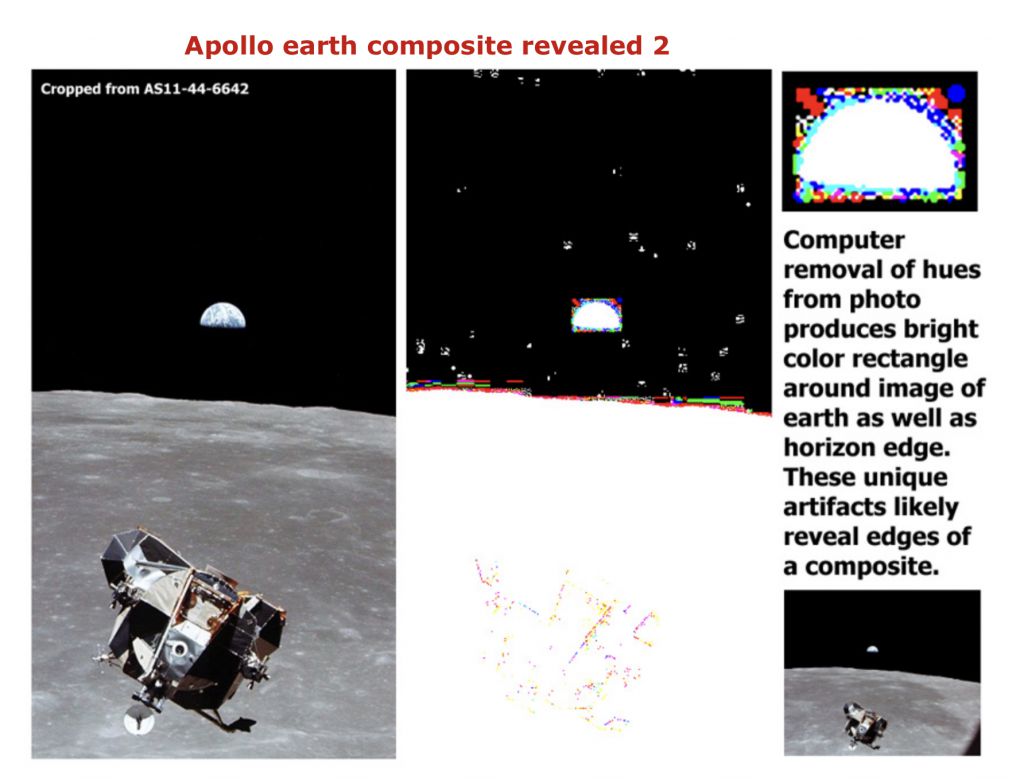 Apollo earth composite revealed 2

Cropped from AS11-44-6642

Computer removal of hues from photo produces bright color rectangle around image of earth as well as horizon edge. These unique artifacts likely reveal edges of a composite.